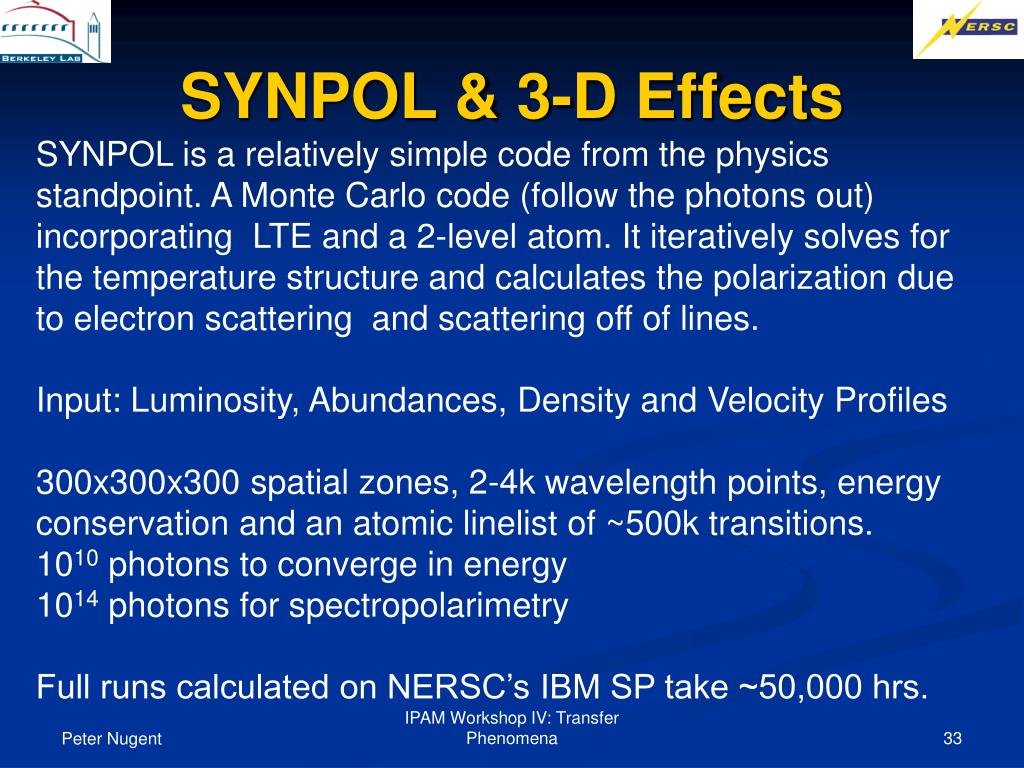 BERKELEY LAB

NERSC

SYNPOL & 3-D Effects

SYNPOL is a relatively simple code from the physics standpoint. A Monte Carlo code (follow the photons out) incorporating LTE and a 2-level atom. It iteratively solves for the temperature structure and calculates the polarization due to electron scattering and scattering off of lines.

Input: Luminosity, Abundances, Density and Velocity Profiles

300x300x300 spatial zones, 2-4k wavelength points, energy conservation and an atomic linelist of ~500k transitions.
$10^{10}$ photons to converge in energy
$10^{14}$ photons for spectropolarimetry

Full runs calculated on NERSC's IBM SP take ~50,000 hrs.

Peter Nugent

IPAM Workshop IV: Transfer Phenomena

33